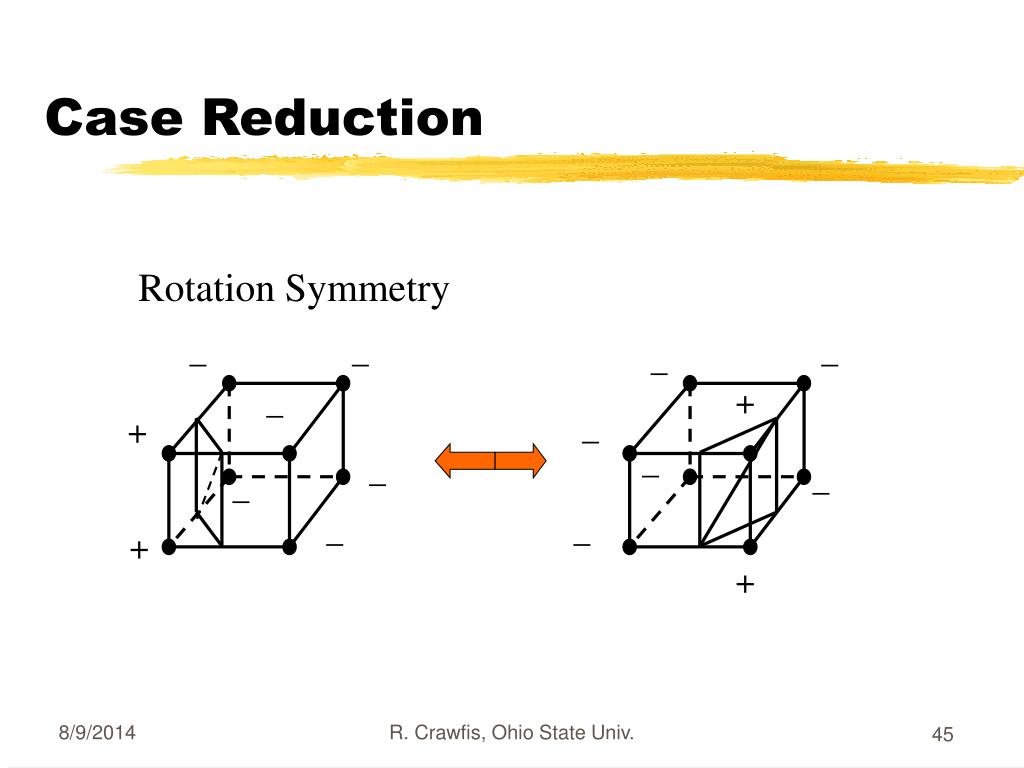 Case Reduction

Rotation Symmetry

– –
–
+
–
–
+ –

– –
+
–
–
–
–
+

8/9/2014

R. Crawfis, Ohio State Univ.

45